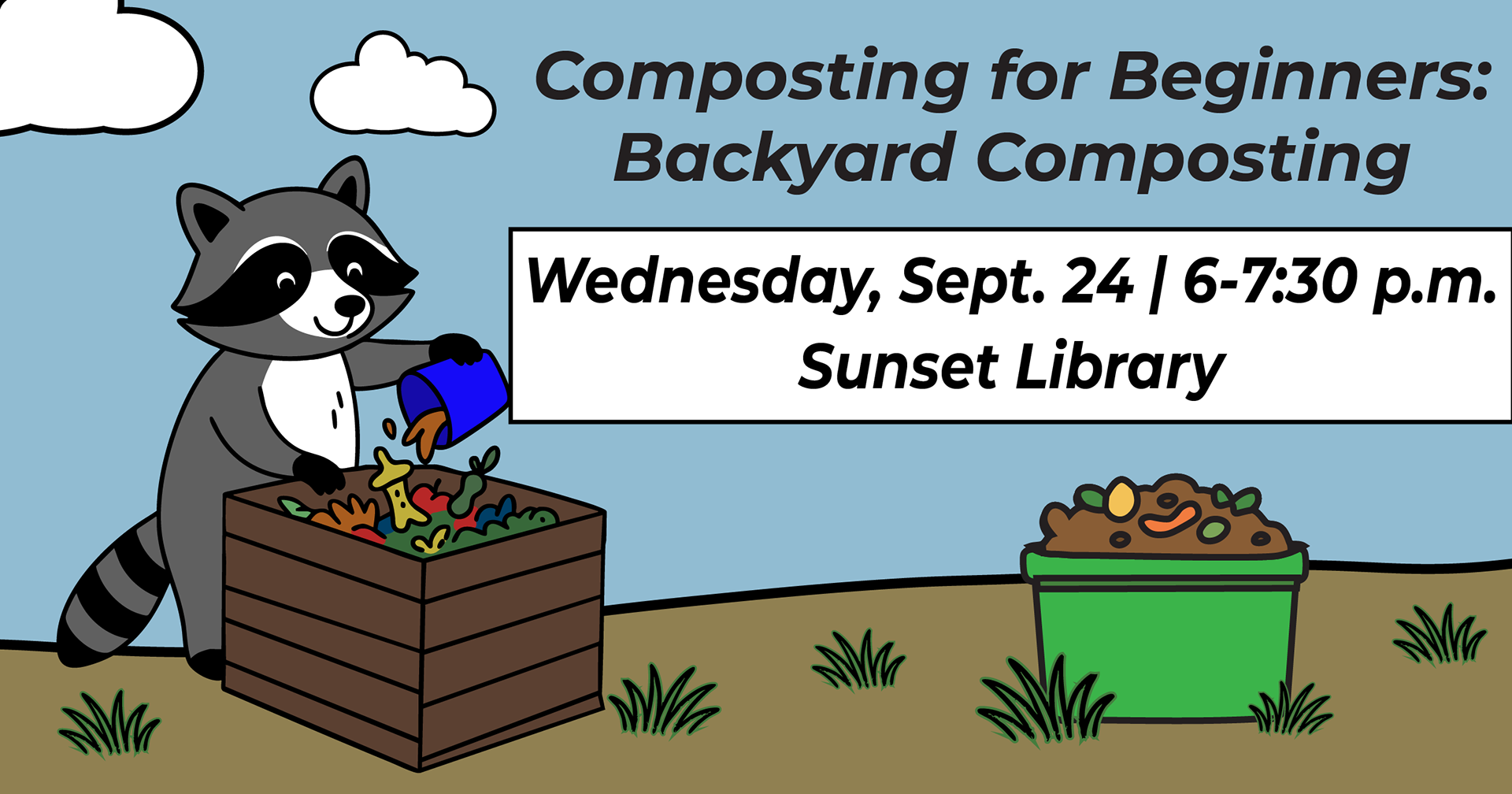 Composting for Beginners: Backyard Composting

Wednesday, Sept. 24 | 6-7:30 p.m.
Sunset Library